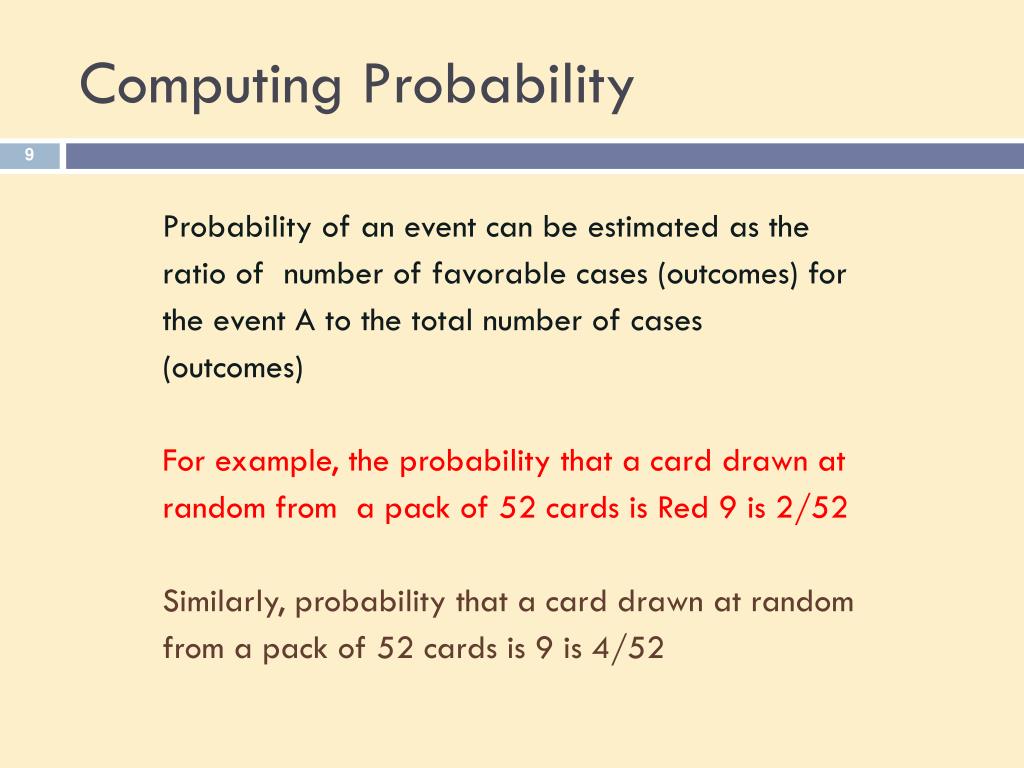 Computing Probability

9

Probability of an event can be estimated as the ratio of number of favorable cases (outcomes) for the event A to the total number of cases (outcomes)

For example, the probability that a card drawn at random from a pack of 52 cards is Red 9 is 2/52

Similarly, probability that a card drawn at random from a pack of 52 cards is 9 is 4/52